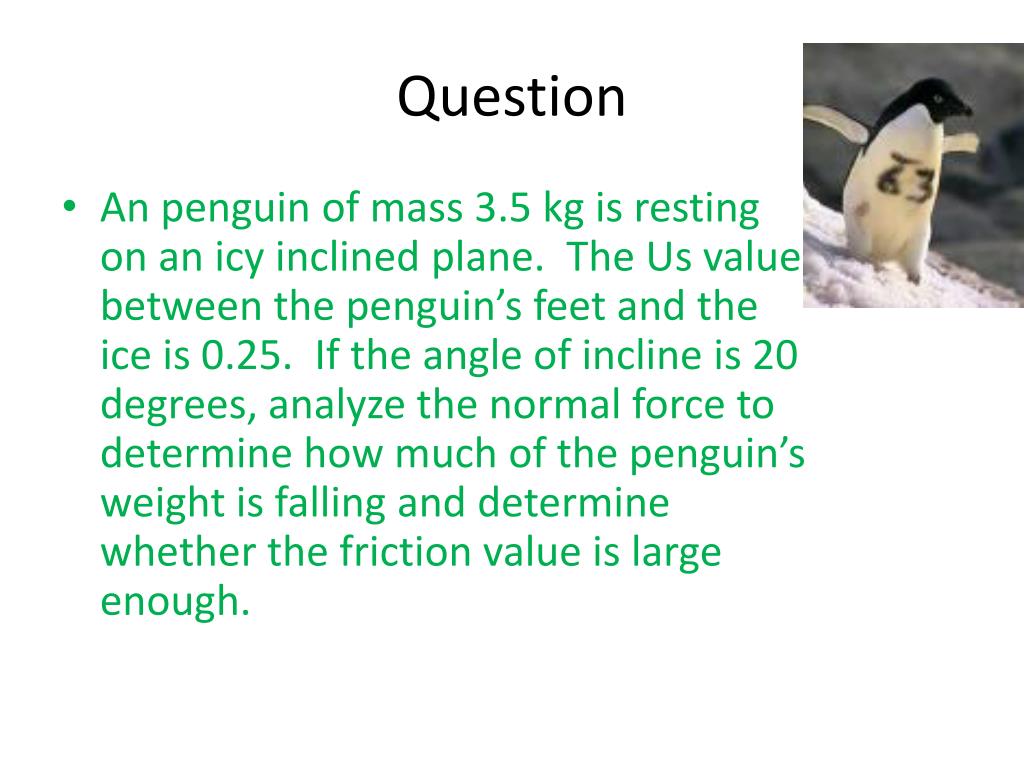 Question

• An penguin of mass 3.5 kg is resting on an icy inclined plane. The Us value between the penguin's feet and the ice is 0.25. If the angle of incline is 20 degrees, analyze the normal force to determine how much of the penguin's weight is falling and determine whether the friction value is large enough.

23